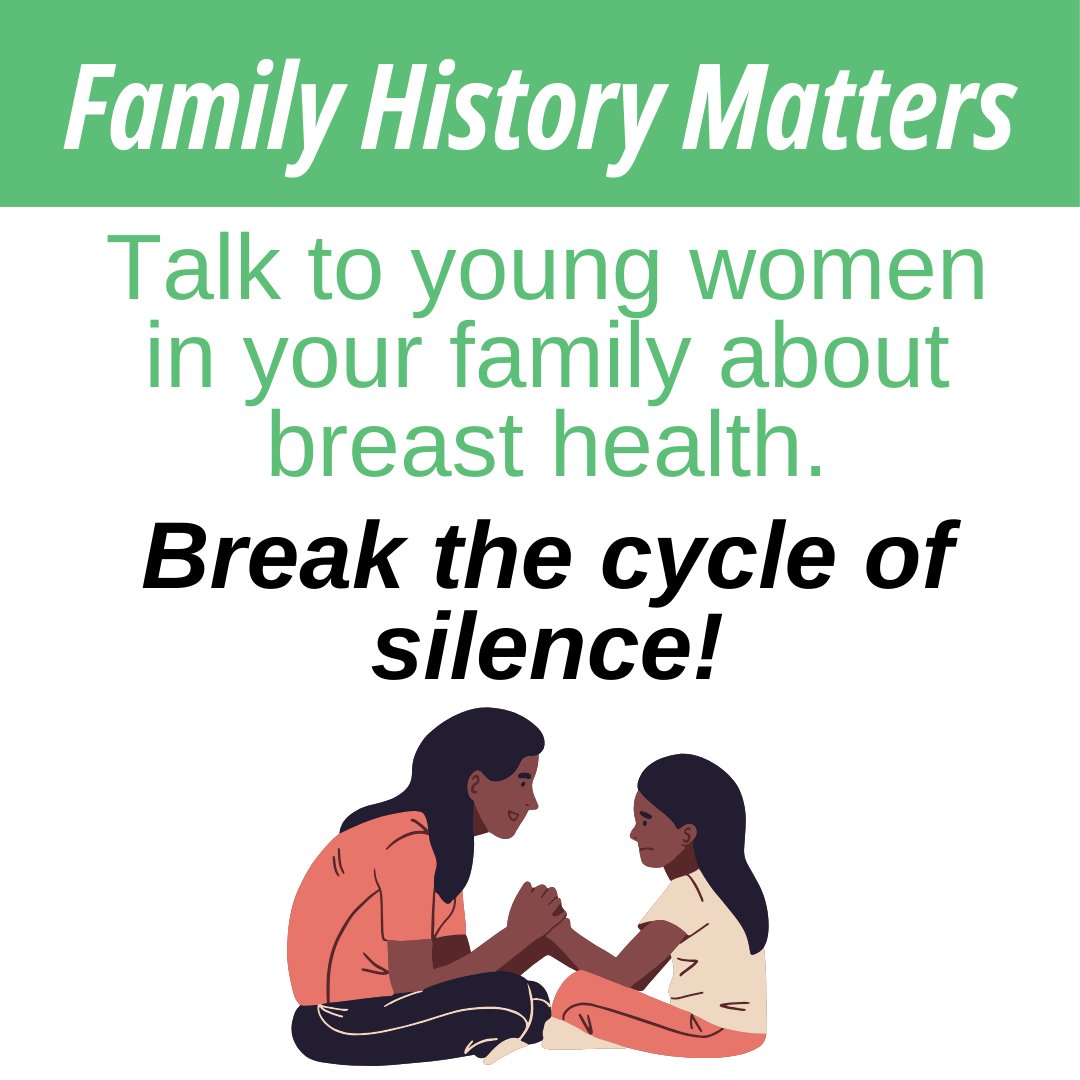 Family History Matters

Talk to young women in your family about breast health.

Break the cycle of silence!